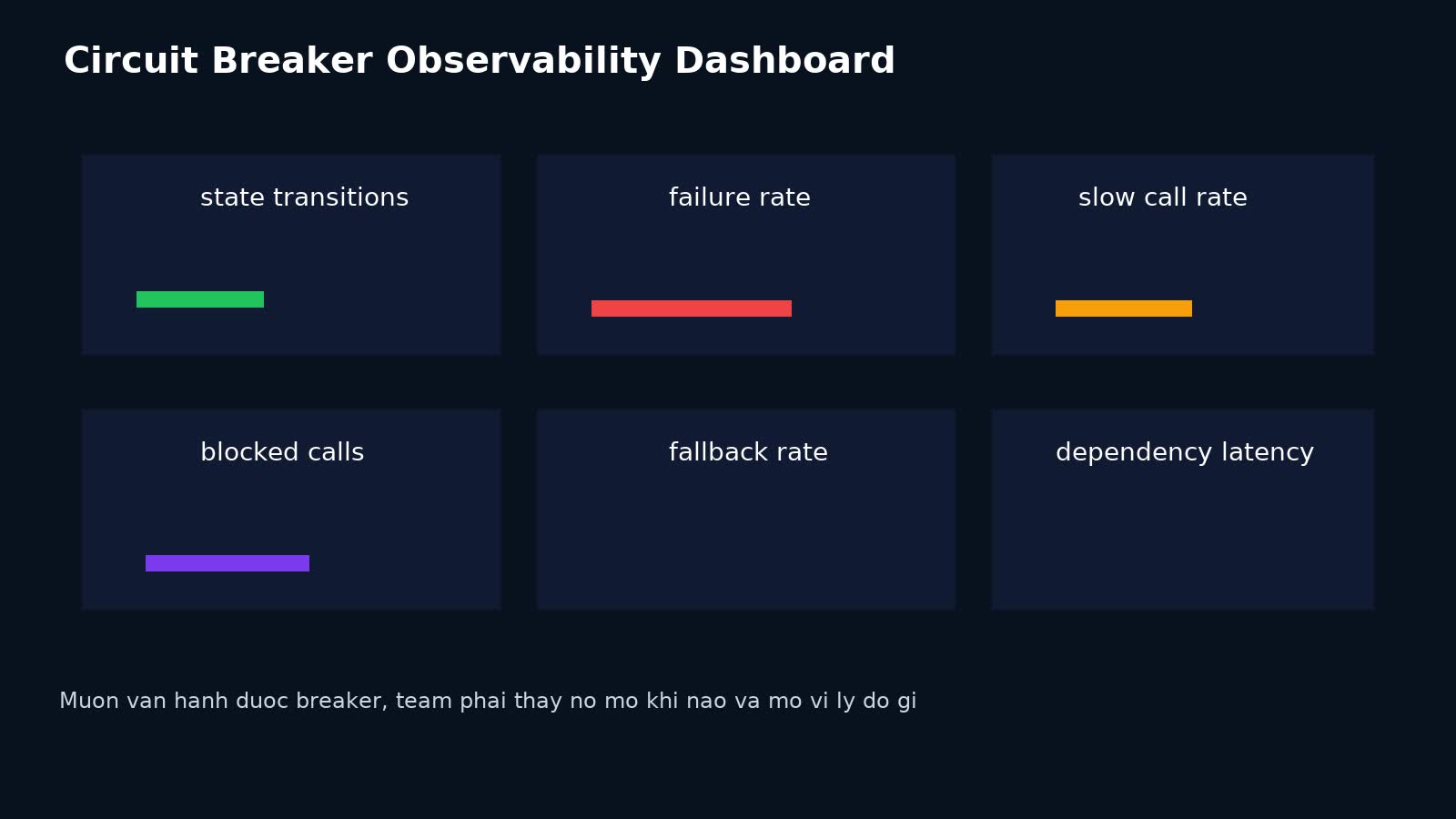 Circuit Breaker Observability Dashboard

state transitions

failure rate

slow call rate

blocked calls

fallback rate

dependency latency

Muon van hanh duoc breaker, team phai thay no mo khi nao va mo vi ly do gi